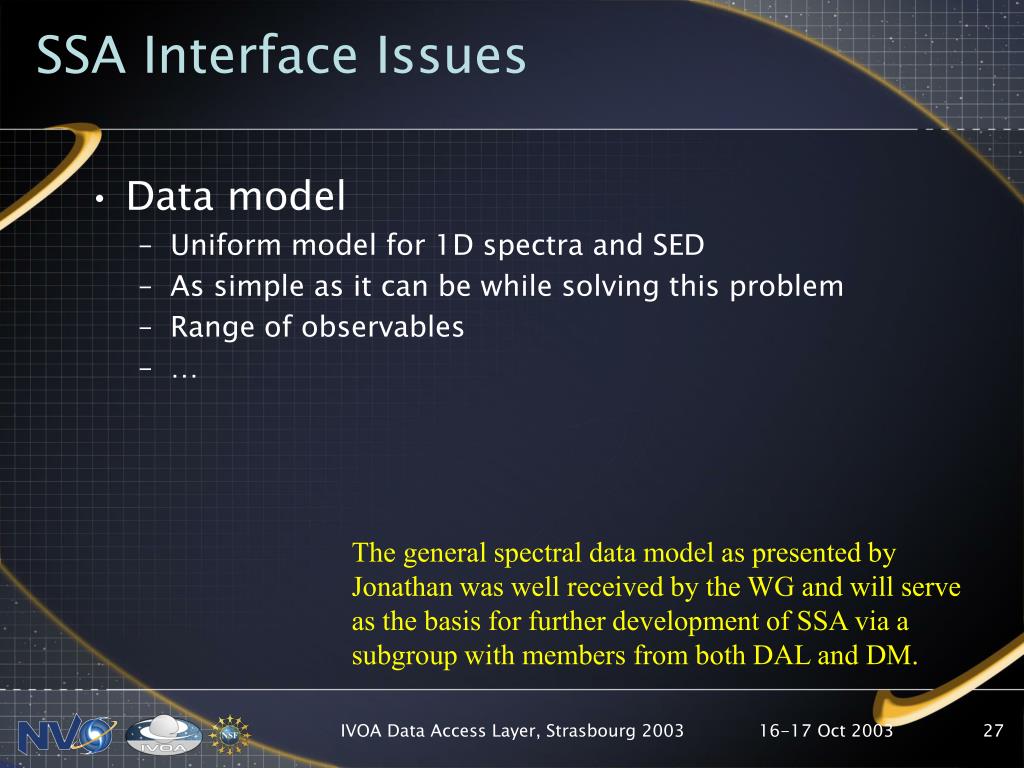 SSA Interface Issues

• Data model
– Uniform model for 1D spectra and SED
– As simple as it can be while solving this problem
– Range of observables
– …

The general spectral data model as presented by Jonathan was well received by the WG and will serve as the basis for further development of SSA via a subgroup with members from both DAL and DM.

NVO IVOA NSF

IVOA Data Access Layer, Strasbourg 2003

16-17 Oct 2003

27